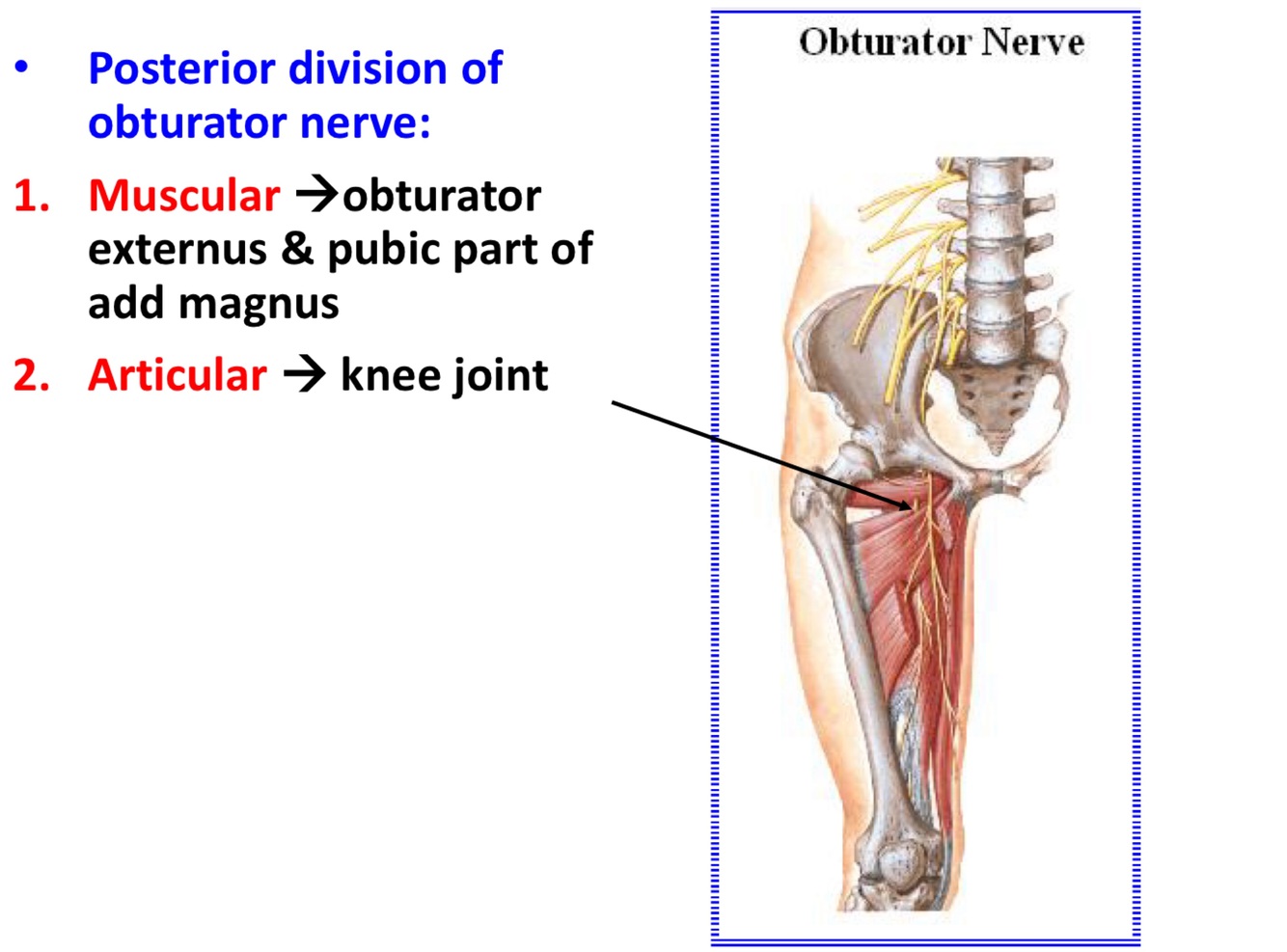 • Posterior division of obturator nerve:

1. Muscular →obturator externus & pubic part of add magnus

2. Articular → knee joint

Obturator Nerve